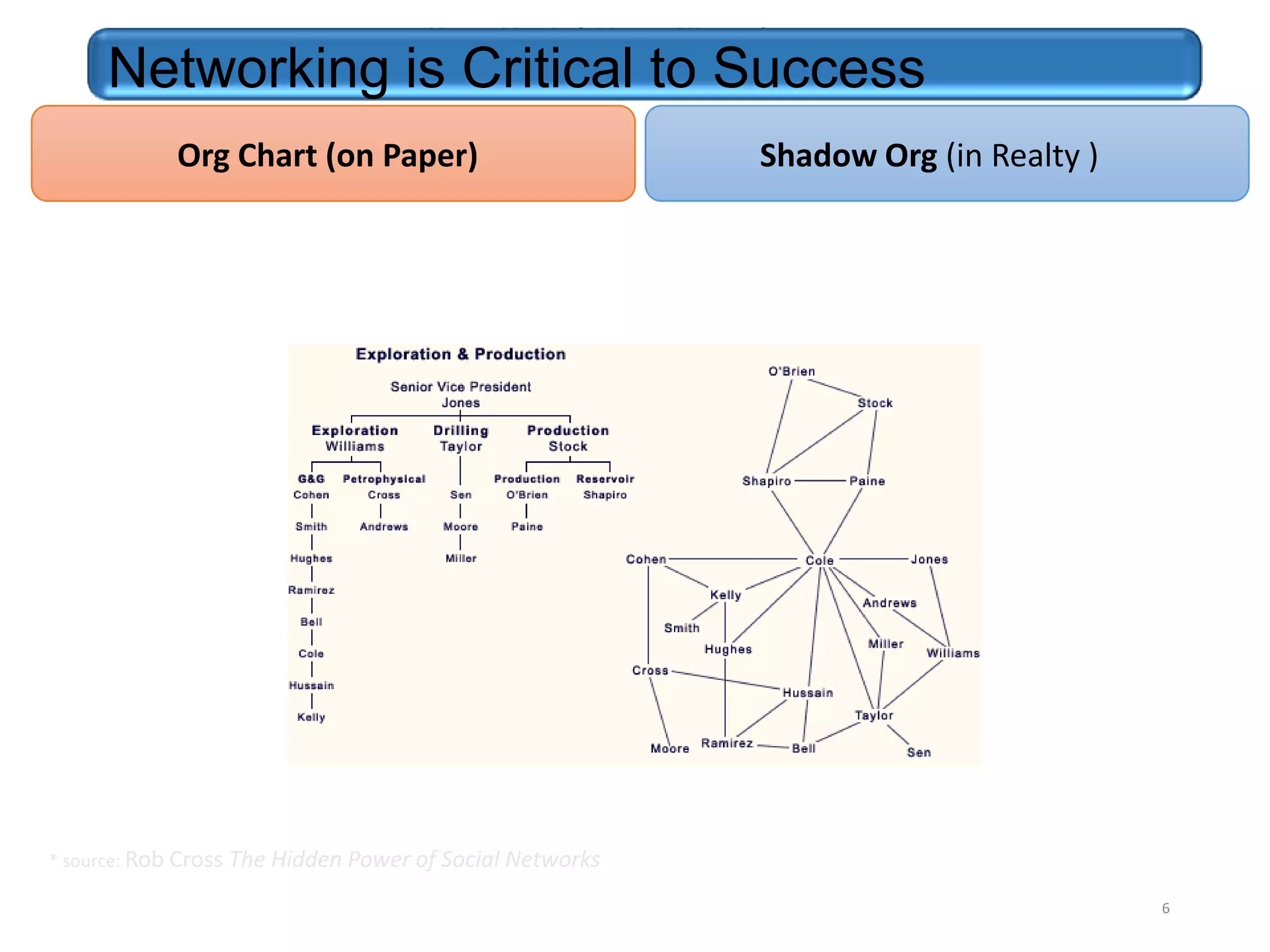 Networking is Critical to Success

Org Chart (on Paper)

Shadow Org (in Realty )

Exploration & Production

Senior Vice President
Jones

Exploration
Williams

Drilling
Taylor

Production
Stock

G&G
Cohen
Smith
Hughes
Ramirez
Bell
Cole
Hussain
Kelly

Petrophysical
Cross
Andrews

Sen
Moore
Miller

Production
O'Brien
Paine

Reservoir
Shapiro

O'Brien
Stock
Shapiro
Paine
Cohen
Cole
Jones
Kelly
Andrews
Smith
Hughes
Miller
Williams
Cross
Hussain
Taylor
Moore
Ramirez
Bell
Sen

* source: Rob Cross The Hidden Power of Social Networks

6